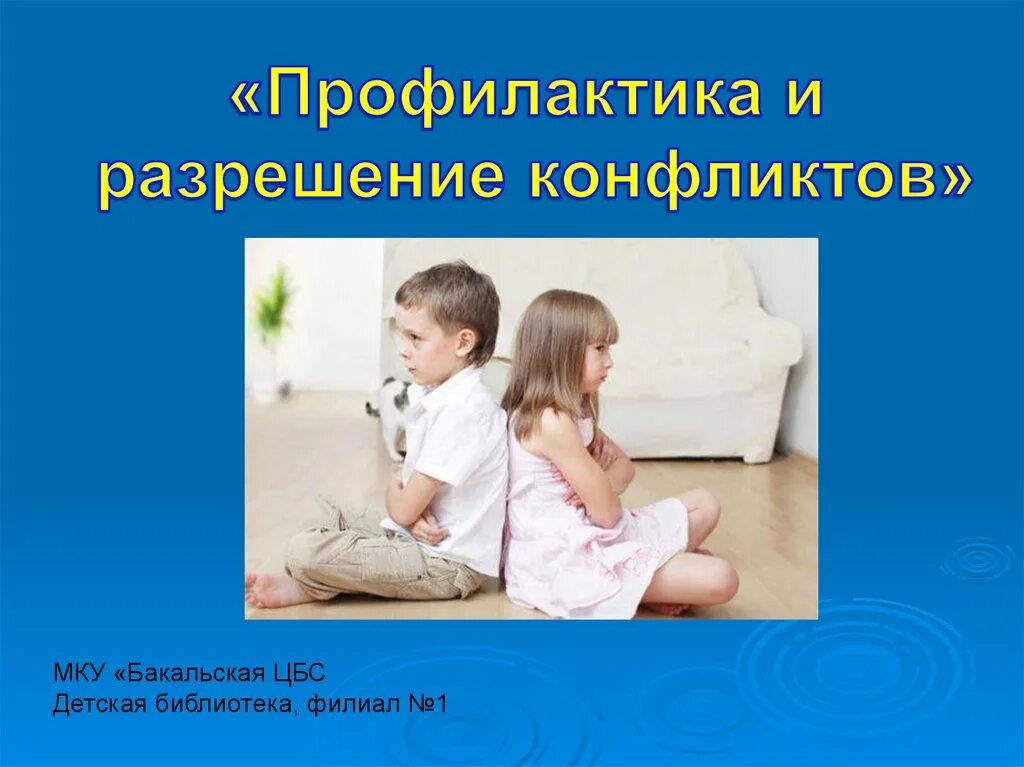 «Профилактика и разрешение конфликтов»

МКУ «Бакальская ЦБС
Детская библиотека, филиал №1